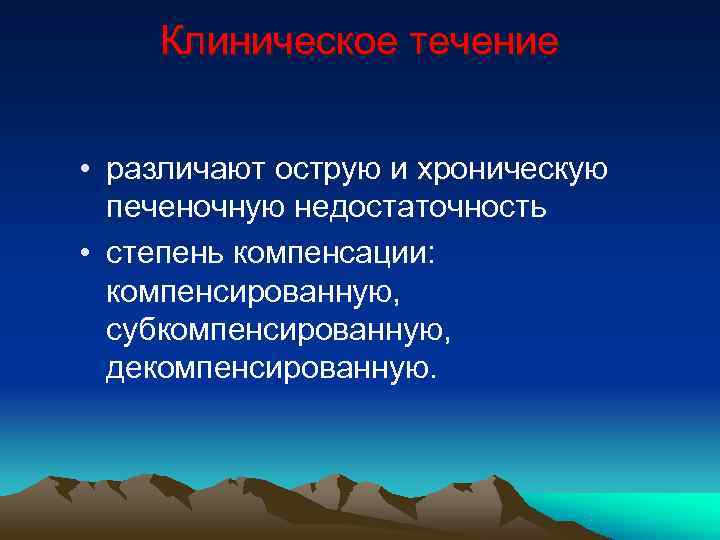 Клиническое течение

• различают острую и хроническую печеночную недостаточность
• степень компенсации: компенсированную, субкомпенсированную, декомпенсированную.